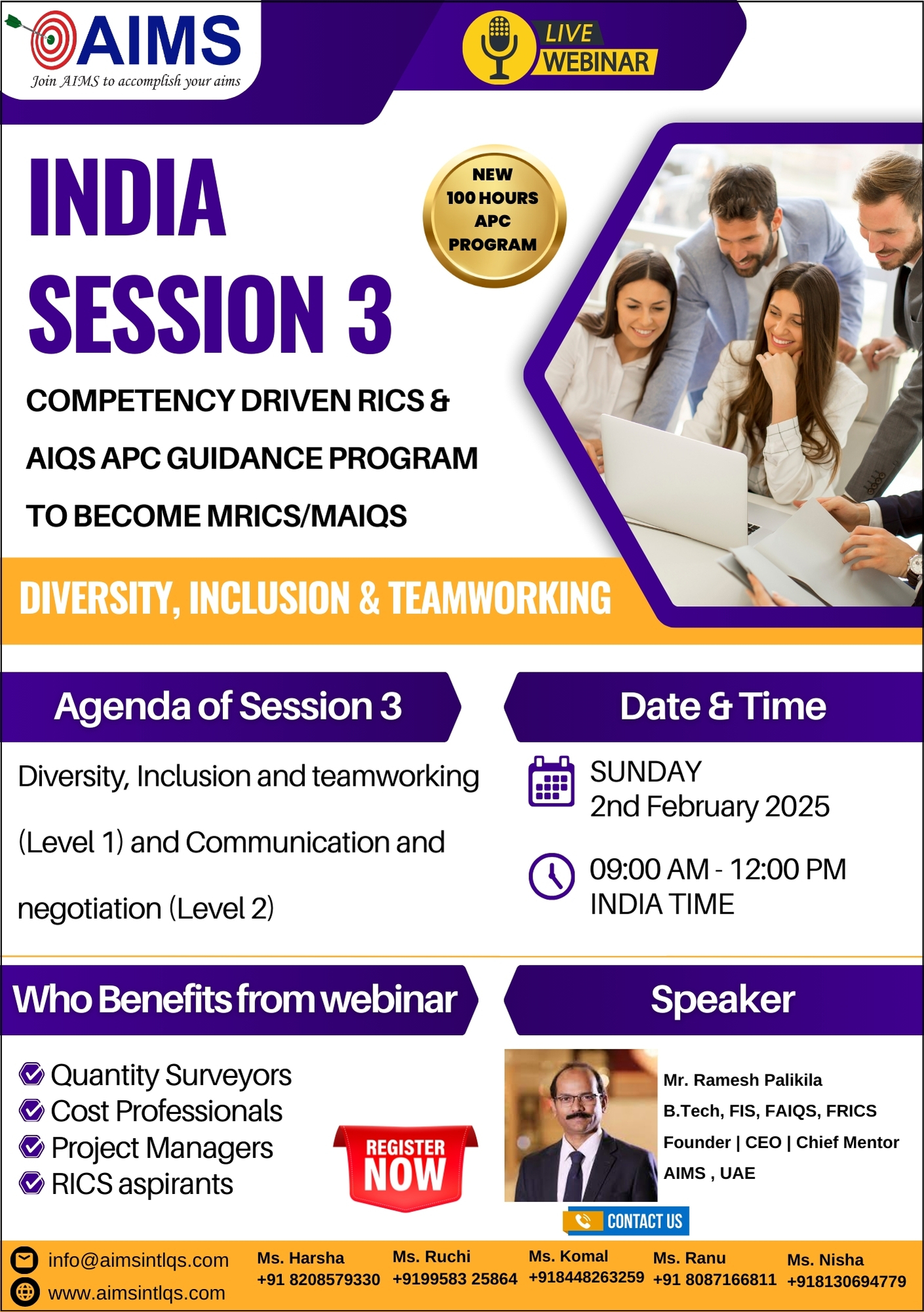 AIMS
Join AIMS to accomplish your aims

LIVE WEBINAR

INDIA
SESSION 3

NEW 100 HOURS APC PROGRAM

COMPETENCY DRIVEN RICS & AIQS APC GUIDANCE PROGRAM TO BECOME MRICS/MAIQS

DIVERSITY, INCLUSION & TEAMWORKING

Agenda of Session 3

Diversity, Inclusion and teamworking (Level 1) and Communication and negotiation (Level 2)

Date & Time

SUNDAY
2nd February 2025

09:00 AM - 12:00 PM
INDIA TIME

Who Benefits from webinar

Quantity Surveyors
Cost Professionals
Project Managers
RICS aspirants

REGISTER NOW

Speaker

Mr. Ramesh Palikila
B.Tech, FIS, FAIQS, FRICS
Founder | CEO | Chief Mentor
AIMS , UAE

CONTACT US

info@aimsintlqs.com
www.aimsintlqs.com

Ms. Harsha
+91 8208579330

Ms. Ruchi
+9199583 25864

Ms. Komal
+918448263259

Ms. Ranu
+91 8087166811

Ms. Nisha
+918130694779